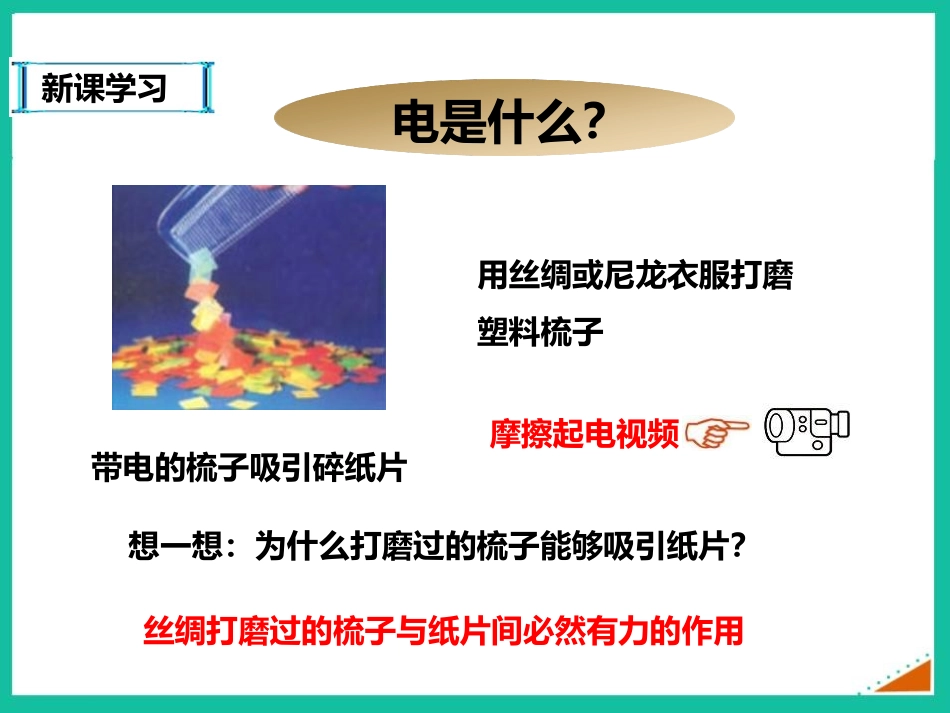 新课学习

电是什么?

用丝绸或尼龙衣服打磨塑料梳子

摩擦起电视频

带电的梳子吸引碎纸片

想一想：为什么打磨过的梳子能够吸引纸片?

丝绸打磨过的梳子与纸片间必然有力的作用